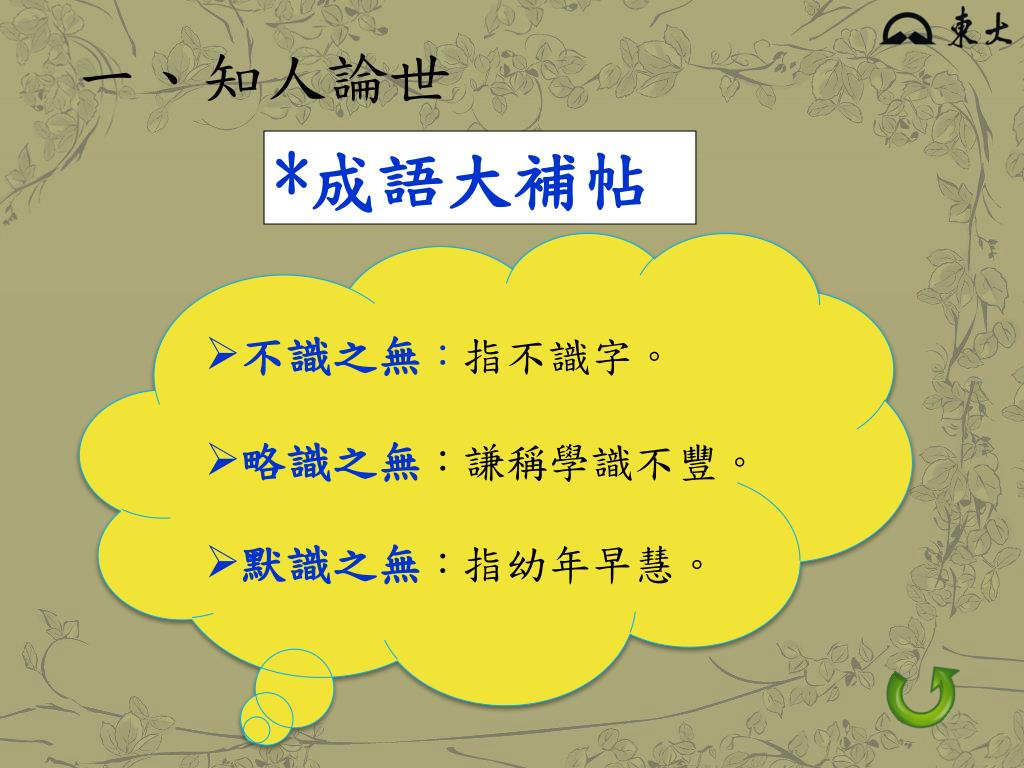 東大

一、知人論世

*成語大補帖

➢不識之無：指不識字。

➢略識之無：謙稱學識不豐。

➢默識之無：指幼年早慧。